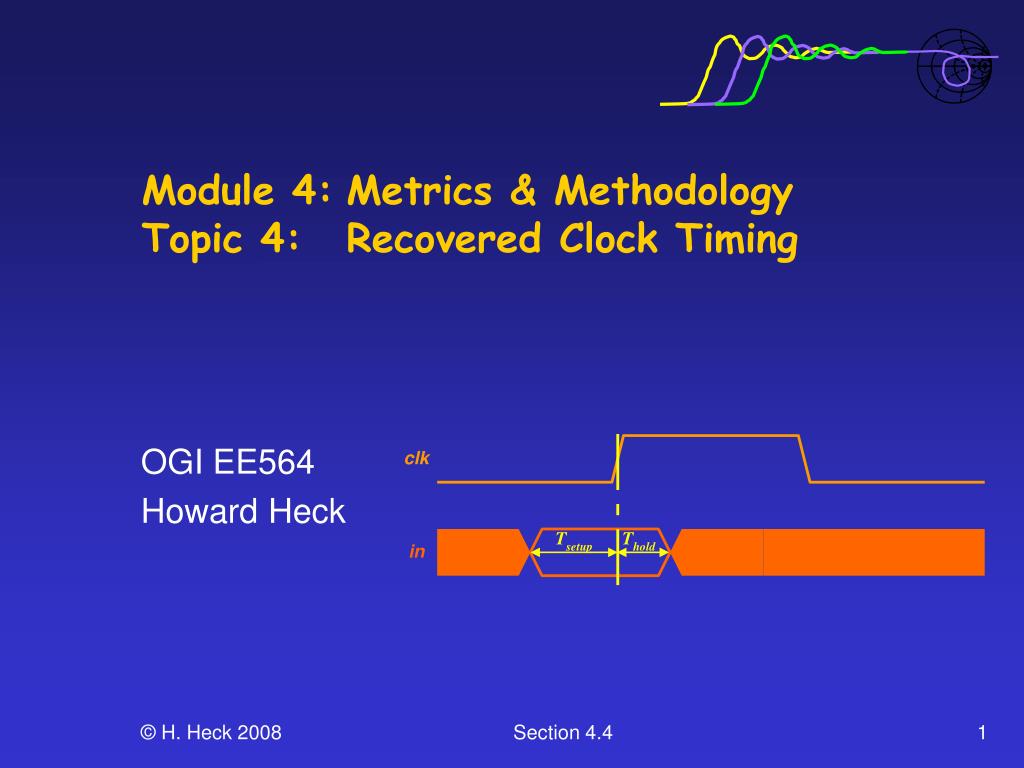 Module 4: Metrics & Methodology
Topic 4: Recovered Clock Timing

OGI EE564
Howard Heck

clk

in

$T_{setup}$ $T_{hold}$

© H. Heck 2008

Section 4.4

1